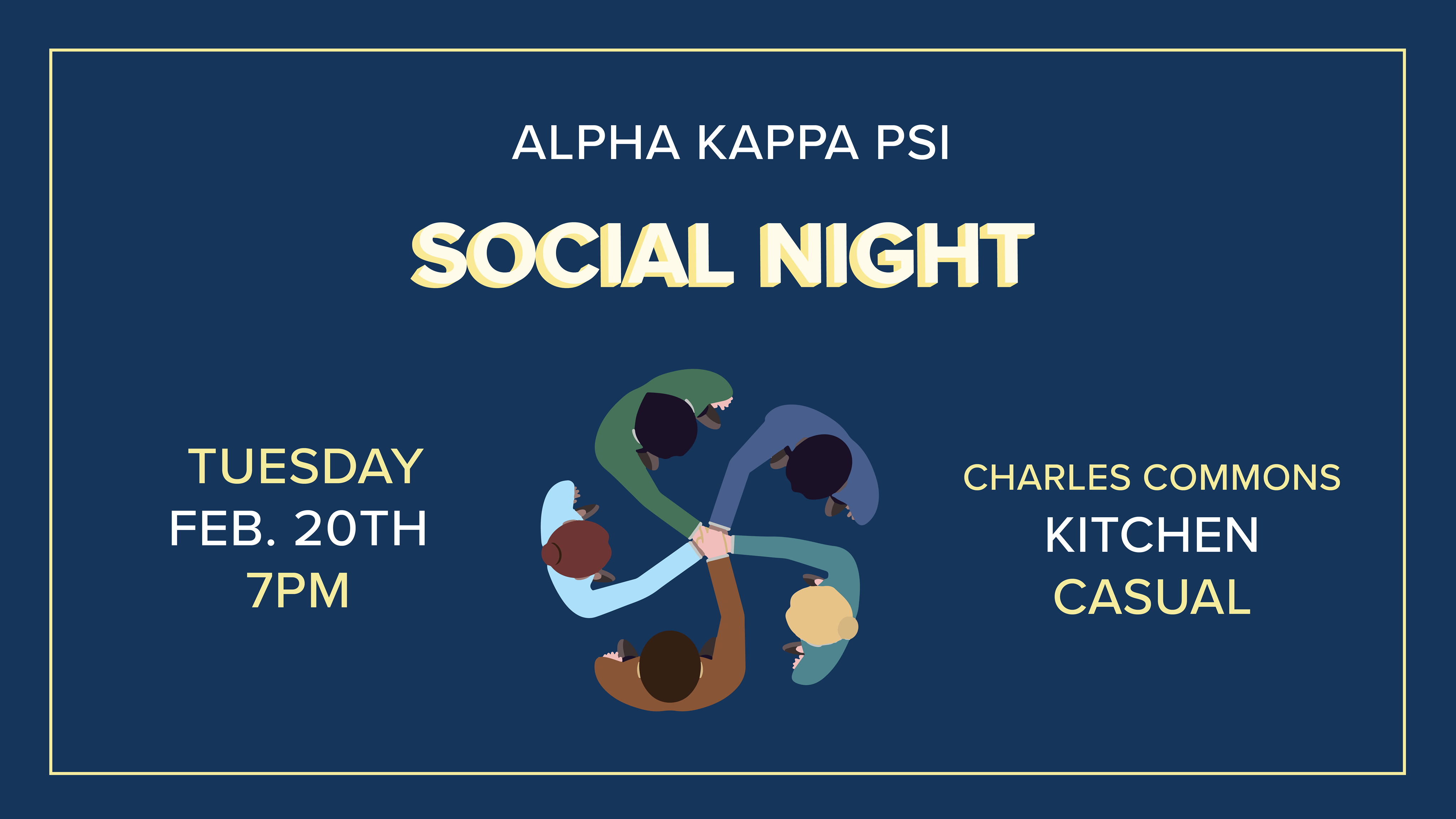 ALPHA KAPPA PSI

SOCIAL NIGHT

TUESDAY
FEB. 20TH
7PM

CHARLES COMMONS
KITCHEN
CASUAL